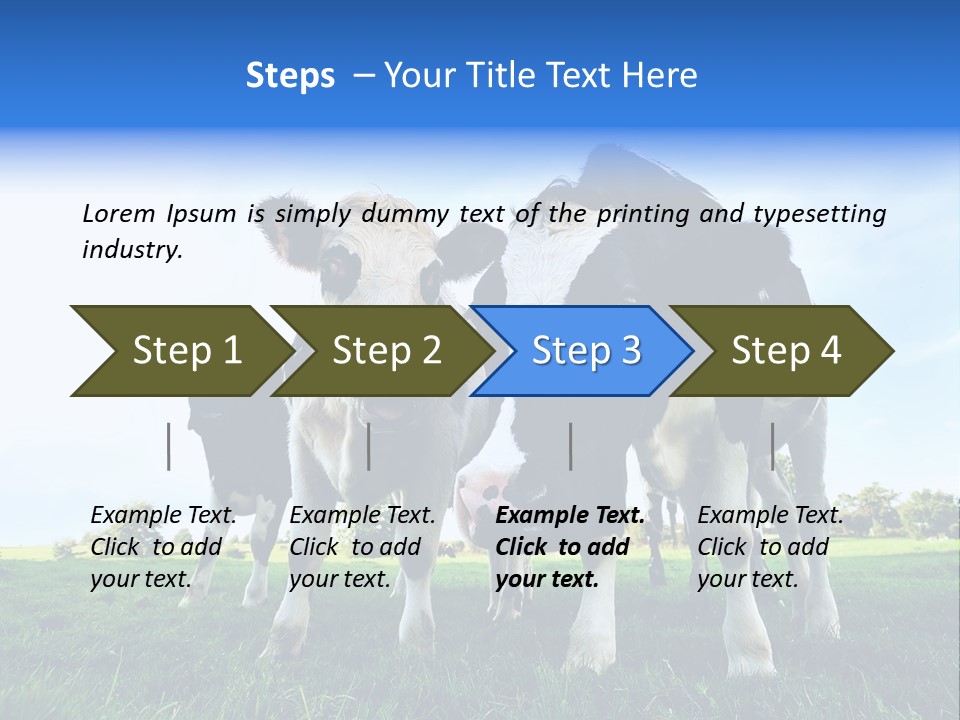 Steps – Your Title Text Here

Lorem Ipsum is simply dummy text of the printing and typesetting industry.

Step 1

Step 2

Step 3

Step 4

Example Text. Click to add your text.

Example Text. Click to add your text.

Example Text. Click to add your text.

Example Text. Click to add your text.